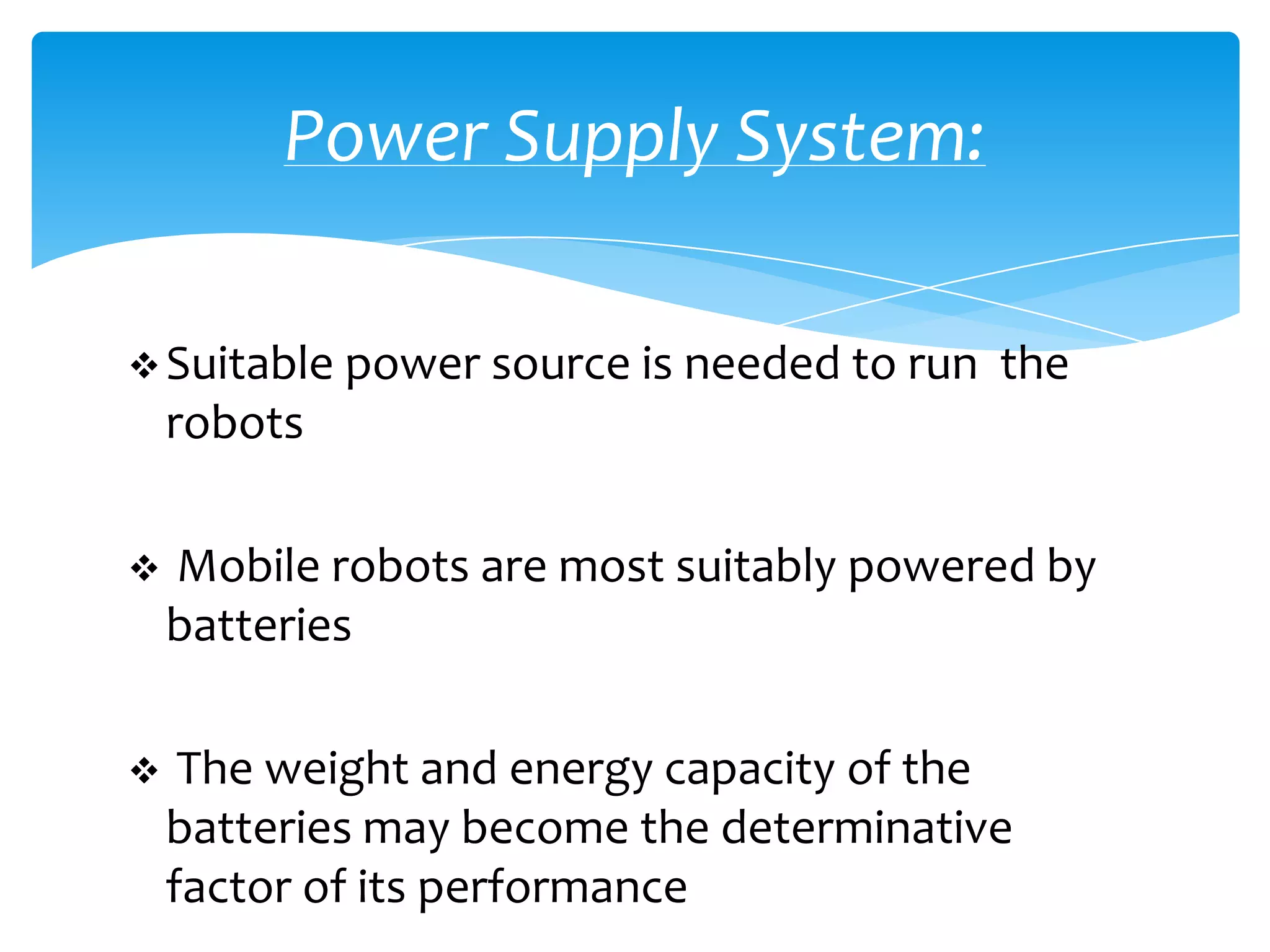 Power Supply System:

❖ Suitable power source is needed to run the robots

❖ Mobile robots are most suitably powered by batteries

❖ The weight and energy capacity of the batteries may become the determinative factor of its performance